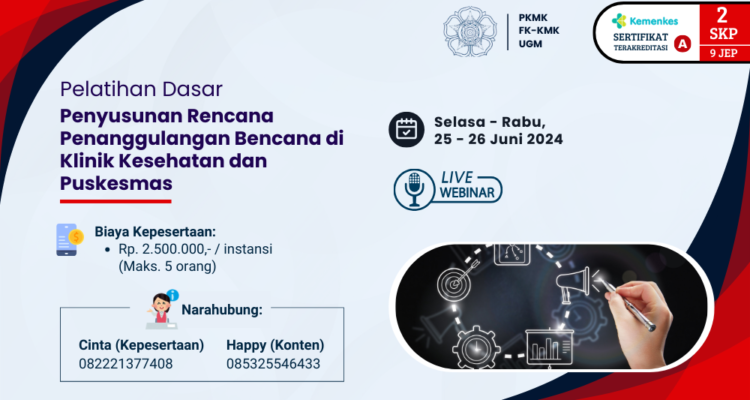 PKMK
FK-KMK
UGM

Kemenkes
SERTIFIKAT
TERAKREDITASI A

2
SKP
9 JEP

Pelatihan Dasar

Penyusunan Rencana Penanggulangan Bencana di Klinik Kesehatan dan Puskesmas

Selasa - Rabu,
25 - 26 Juni 2024

LIVE
WEBINAR

Biaya Kepesertaan:
• Rp. 2.500.000,- / instansi (Maks. 5 orang)

Narahubung:

Cinta (Kepesertaan)
082221377408

Happy (Konten)
085325546433